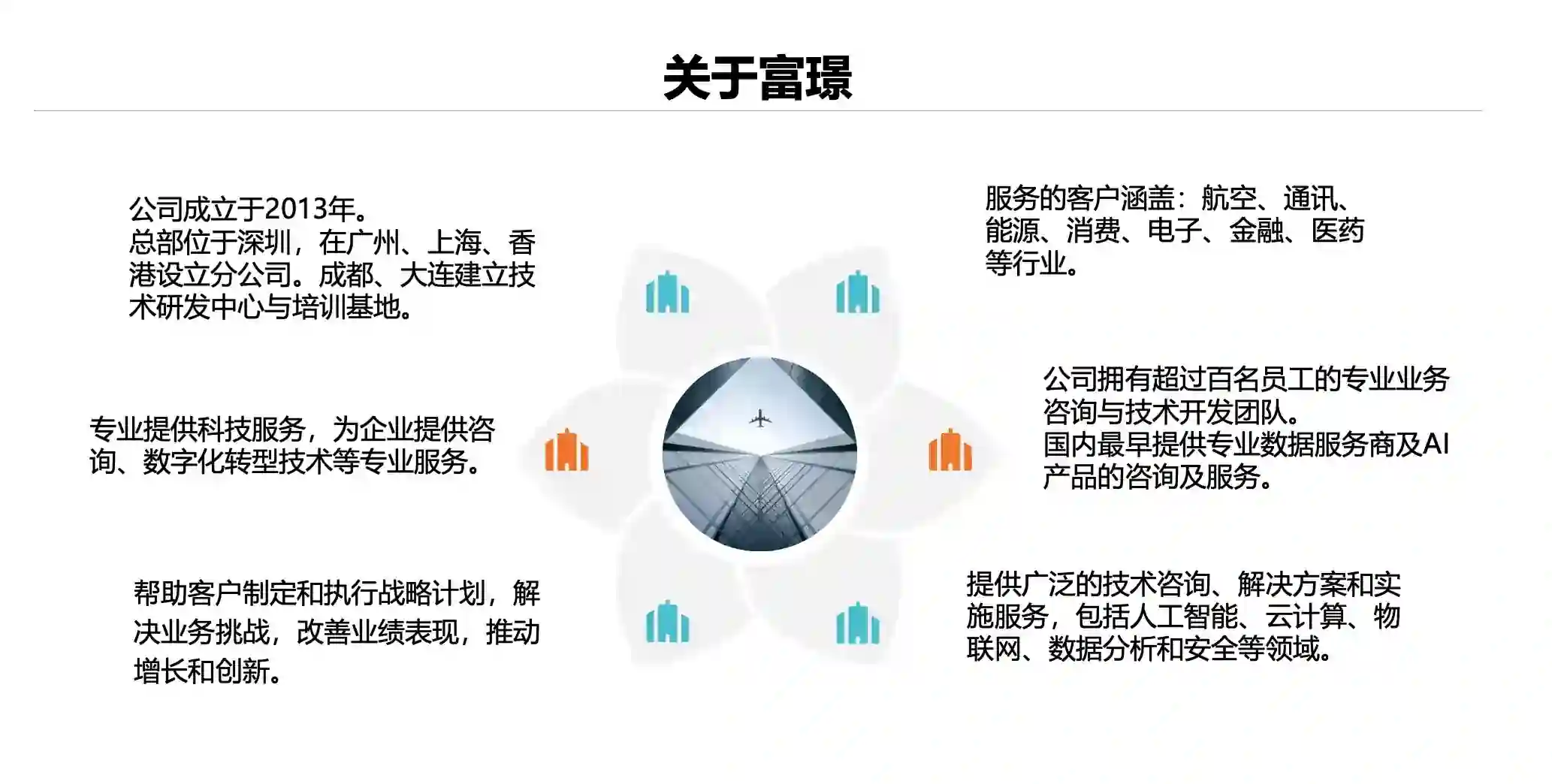 关于富璟

公司成立于2013年。
总部位于深圳，在广州、上海、香港设立分公司。成都、大连建立技术研发中心与培训基地。

专业提供科技服务，为企业提供咨询、数字化转型技术等专业服务。

帮助客户制定和执行战略计划，解决业务挑战，改善业绩表现，推动增长和创新。

服务的客户涵盖：航空、通讯、能源、消费、电子、金融、医药等行业。

公司拥有超过百名员工的专业业务咨询与技术开发团队。
国内最早提供专业数据服务商及AI产品的咨询及服务。

提供广泛的技术咨询、解决方案和实施服务，包括人工智能、云计算、物联网、数据分析和安全等领域。